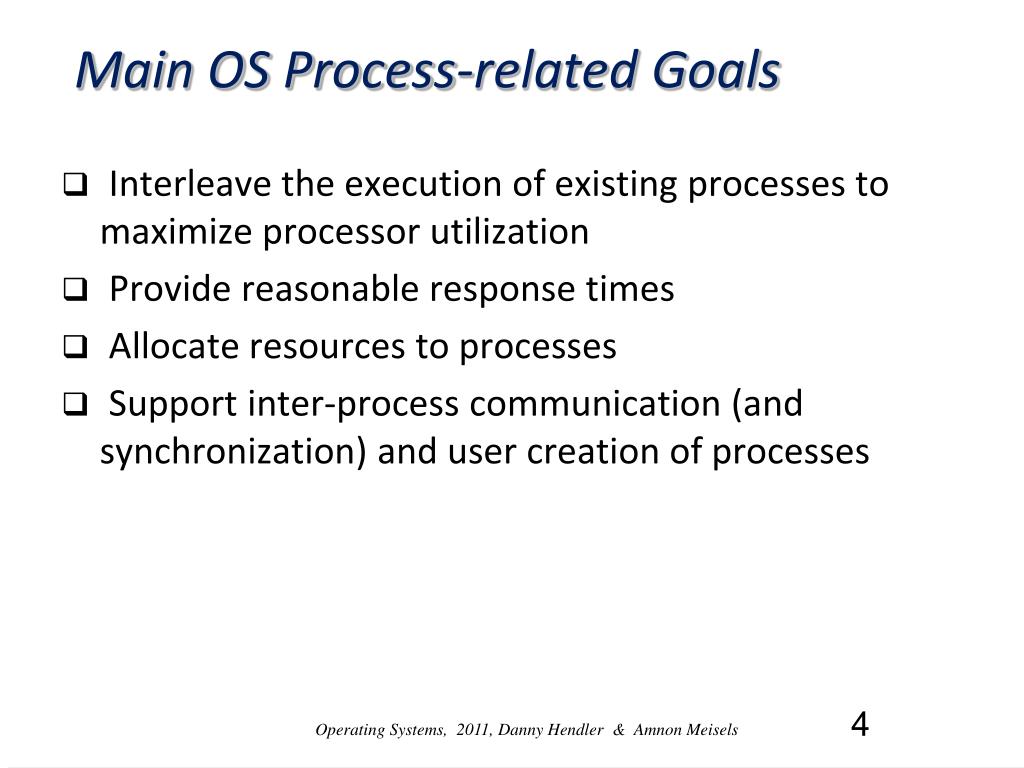 Main OS Process-related Goals

❑ Interleave the execution of existing processes to maximize processor utilization

❑ Provide reasonable response times

❑ Allocate resources to processes

❑ Support inter-process communication (and synchronization) and user creation of processes

Operating Systems, 2011, Danny Hendler & Amnon Meisels

4